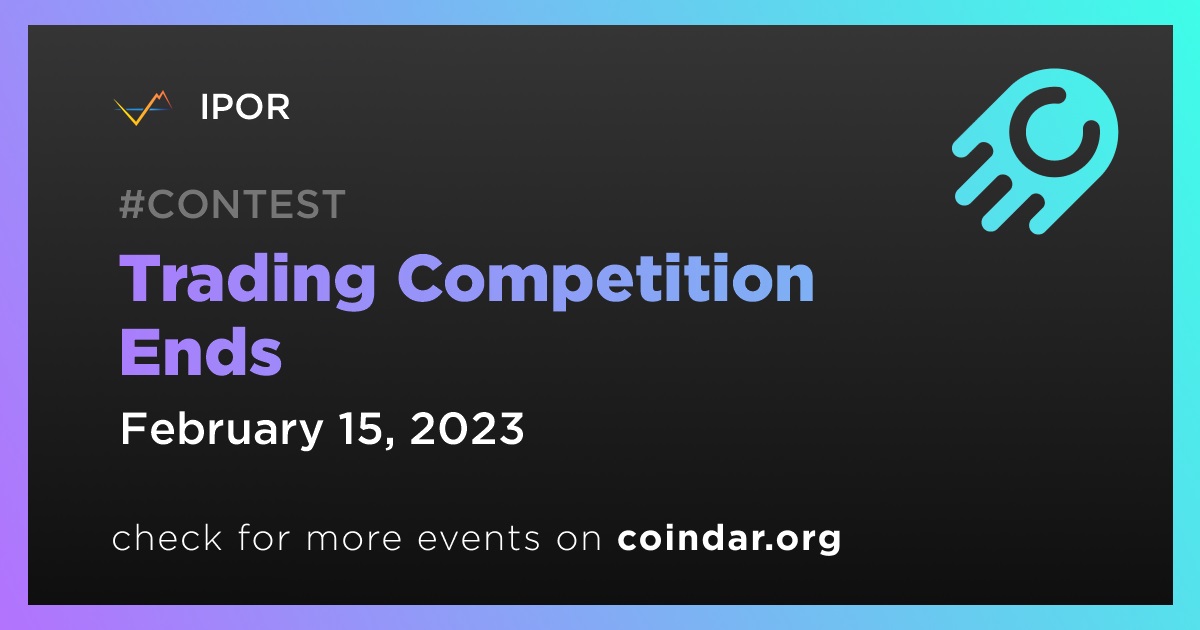 IPOR

#CONTEST

Trading Competition Ends

February 15, 2023

check for more events on coindar.org